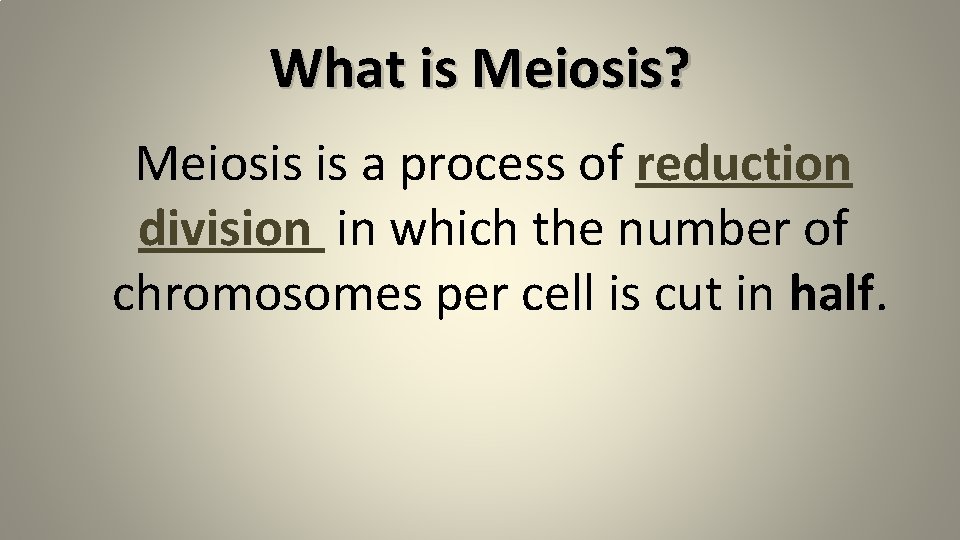 What is Meiosis?

Meiosis is a process of reduction division in which the number of chromosomes per cell is cut in half.